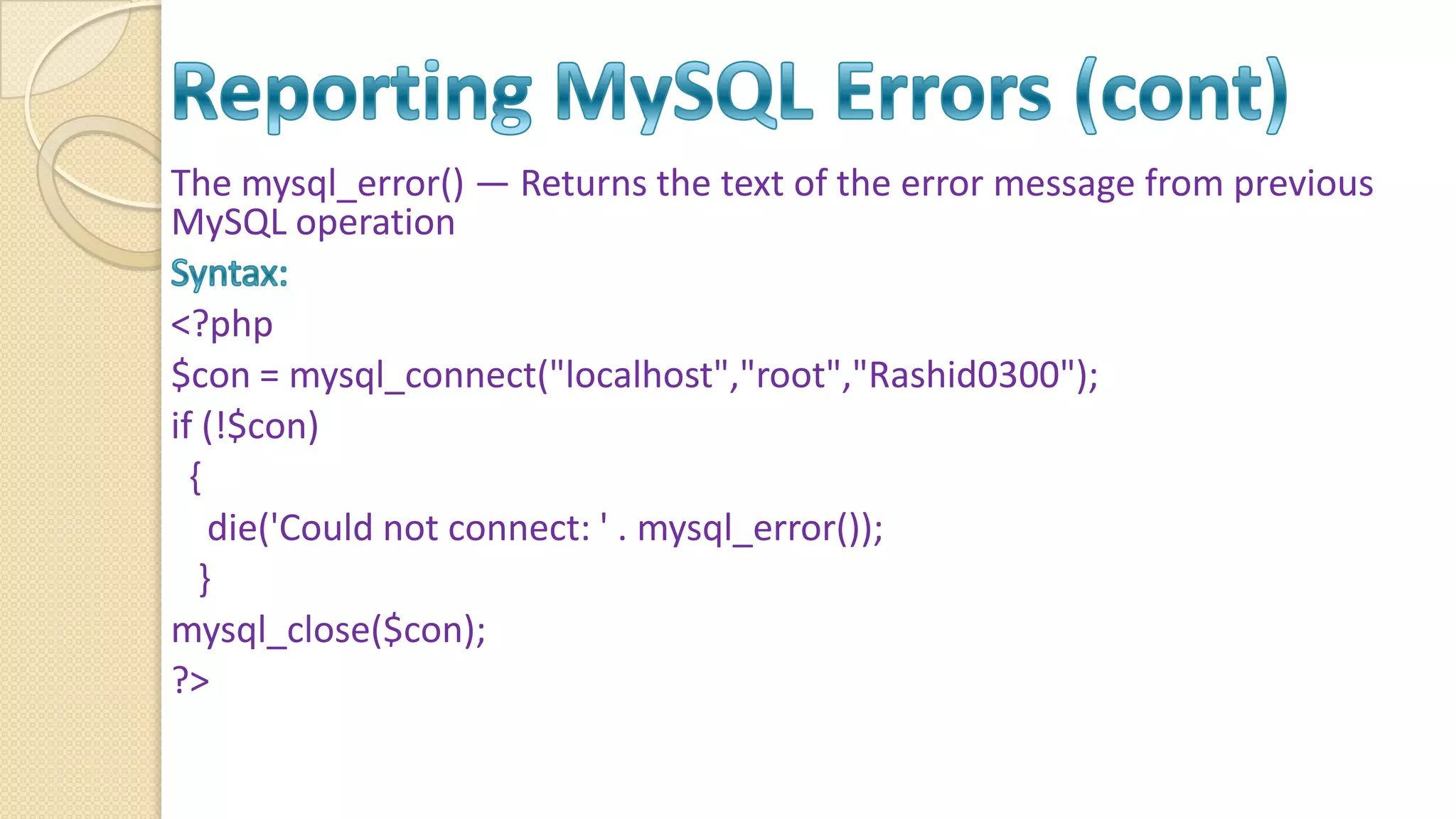 Reporting MySQL Errors (cont)

The mysql_error() — Returns the text of the error message from previous MySQL operation

Syntax:

<?php
$con = mysql_connect("localhost","root","Rashid0300");
if (!$con)
{
die('Could not connect: ' . mysql_error());
}
mysql_close($con);
?>